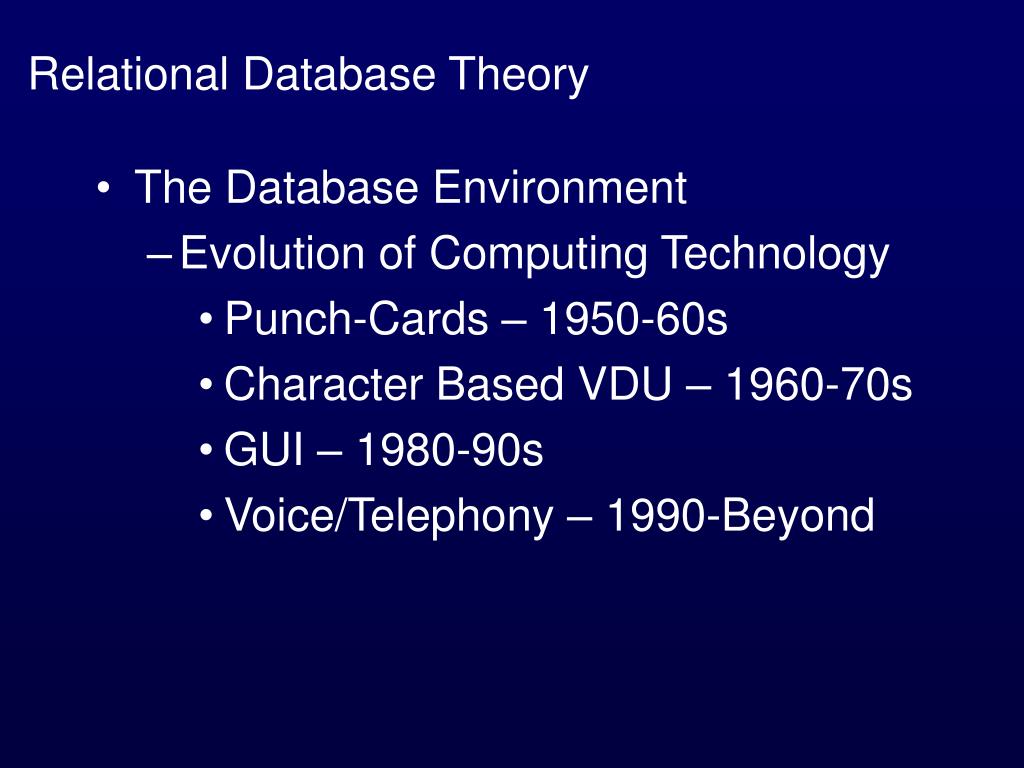 Relational Database Theory

• The Database Environment
– Evolution of Computing Technology
• Punch-Cards – 1950-60s
• Character Based VDU – 1960-70s
• GUI – 1980-90s
• Voice/Telephony – 1990-Beyond